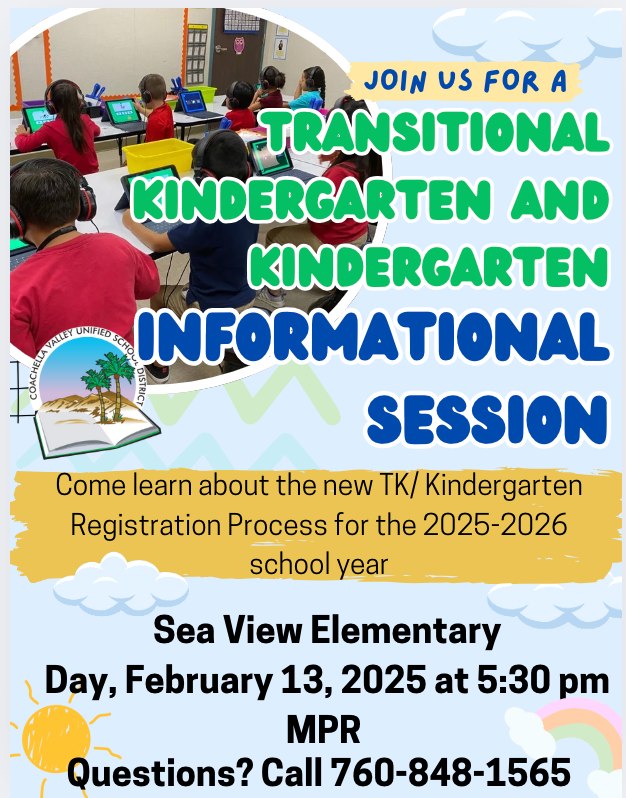 JOIN US FOR A
TRANSITIONAL KINDERGARTEN AND KINDERGARTEN
INFORMATIONAL SESSION

COACHELLA VALLEY UNIFIED SCHOOL DISTRICT

Come learn about the new TK/ Kindergarten Registration Process for the 2025-2026 school year

Sea View Elementary
Day, February 13, 2025 at 5:30 pm
MPR
Questions? Call 760-848-1565